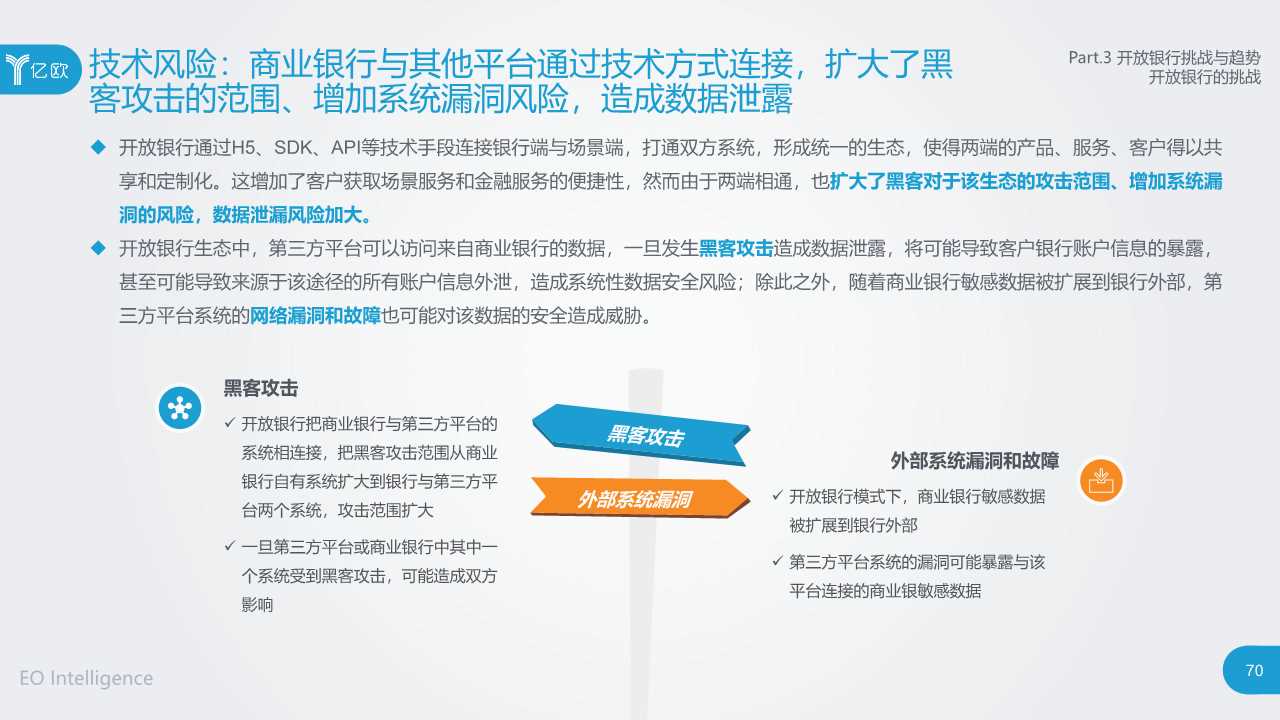 亿欧

技术风险：商业银行与其他平台通过技术方式连接，扩大了黑客攻击的范围、增加系统漏洞风险，造成数据泄露

Part.3 开放银行挑战与趋势
开放银行的挑战

◆ 开放银行通过H5、SDK、API等技术手段连接银行端与场景端，打通双方系统，形成统一的生态，使得两端的产品、服务、客户得以共享和定制化。这增加了客户获取场景服务和金融服务的便捷性，然而由于两端相通，也扩大了黑客对于该生态的攻击范围、增加系统漏洞的风险，数据泄漏风险加大。

◆ 开放银行生态中，第三方平台可以访问来自商业银行的数据，一旦发生黑客攻击造成数据泄露，将可能导致客户银行账户信息的暴露，甚至可能导致来源于该途径的所有账户信息外泄，造成系统性数据安全风险；除此之外，随着商业银行敏感数据被扩展到银行外部，第三方平台系统的网络漏洞和故障也可能对该数据的安全造成威胁。

黑客攻击

✓ 开放银行把商业银行与第三方平台的系统相连接，把黑客攻击范围从商业银行自有系统扩大到银行与第三方平台两个系统，攻击范围扩大

✓ 一旦第三方平台或商业银行中其中一个系统受到黑客攻击，可能造成双方影响

黑客攻击

外部系统漏洞

外部系统漏洞和故障

✓ 开放银行模式下，商业银行敏感数据被扩展到银行外部

✓ 第三方平台系统的漏洞可能暴露与该平台连接的商业银敏感数据

EO Intelligence

70